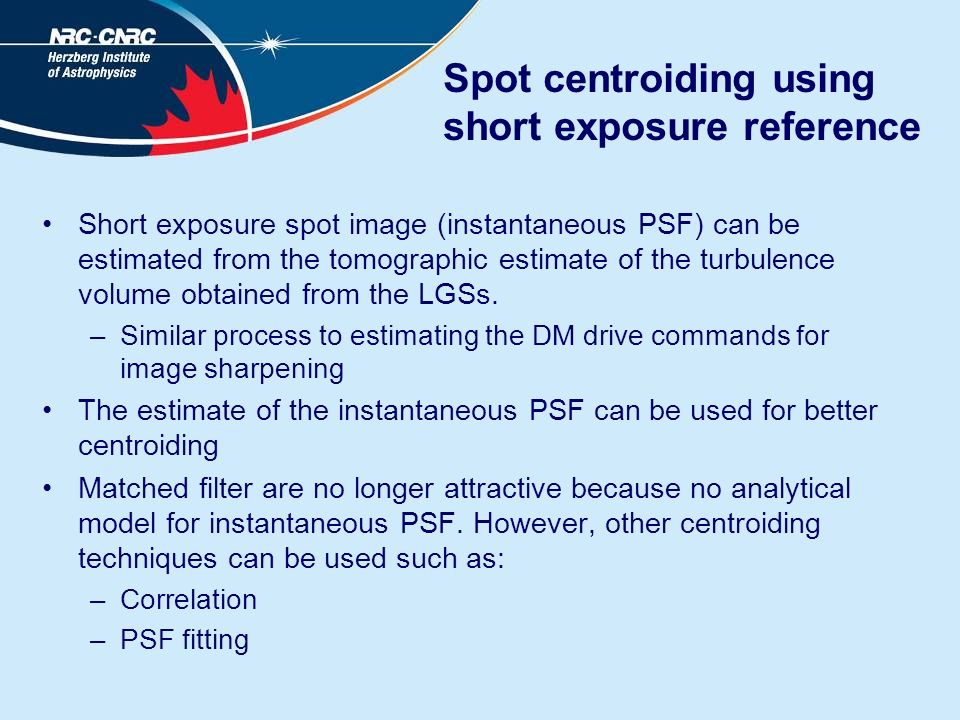 NRC·CNRC
Herzberg Institute of Astrophysics

Spot centroiding using short exposure reference

• Short exposure spot image (instantaneous PSF) can be estimated from the tomographic estimate of the turbulence volume obtained from the LGSs.
– Similar process to estimating the DM drive commands for image sharpening
• The estimate of the instantaneous PSF can be used for better centroiding
• Matched filter are no longer attractive because no analytical model for instantaneous PSF. However, other centroiding techniques can be used such as:
– Correlation
– PSF fitting